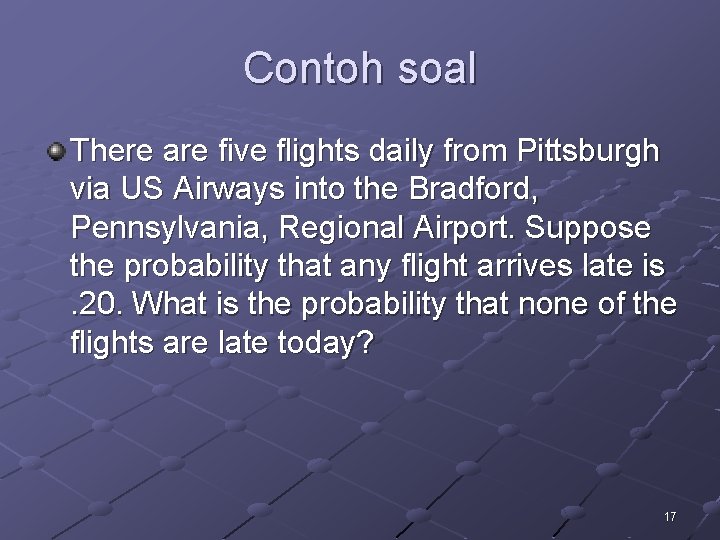 Contoh soal

There are five flights daily from Pittsburgh via US Airways into the Bradford, Pennsylvania, Regional Airport. Suppose the probability that any flight arrives late is .20. What is the probability that none of the flights are late today?

17